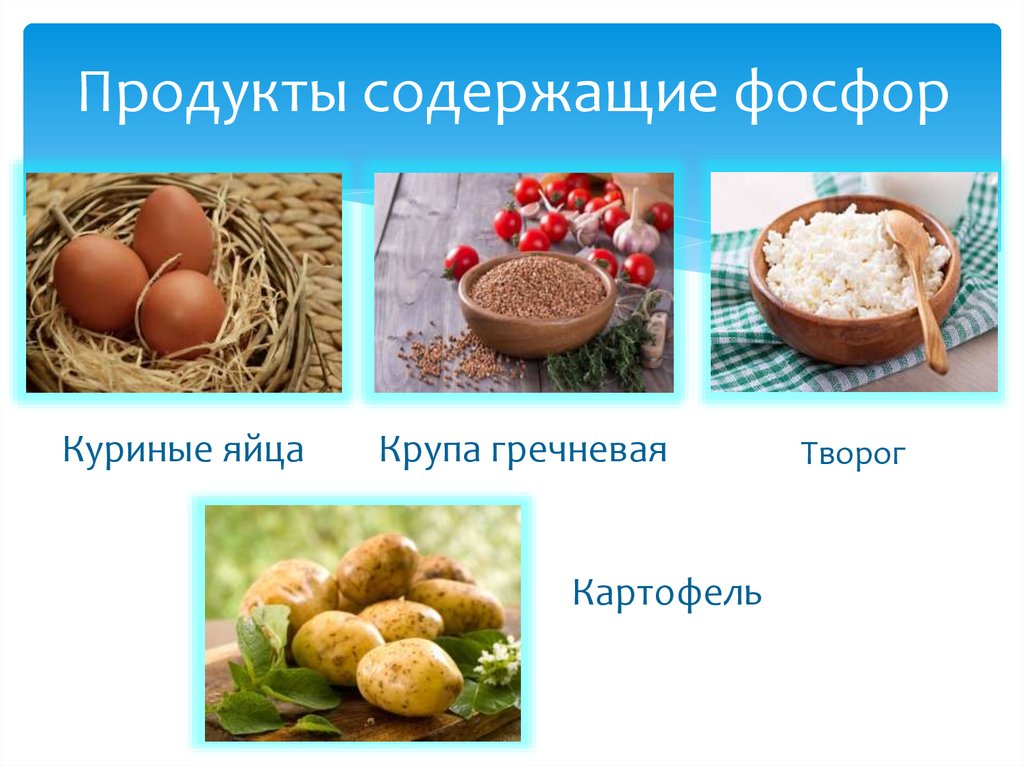 Продукты содержащие фосфор

Куриные яйца

Крупа гречневая

Творог

Картофель